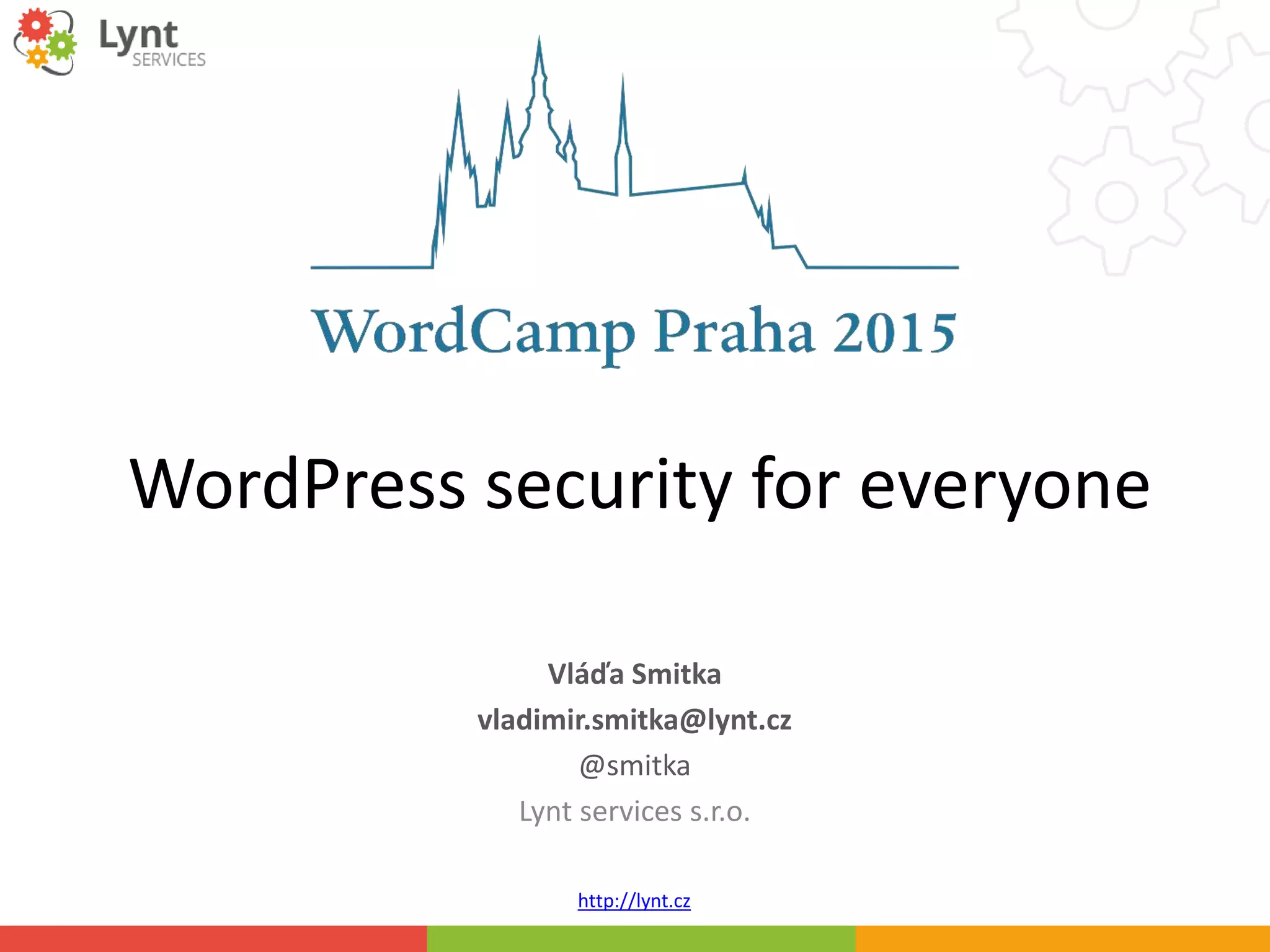 Lynt SERVICES

WordCamp Praha 2015

WordPress security for everyone

Vláďa Smitka
vladimir.smitka@lynt.cz
@smitka
Lynt services s.r.o.

http://lynt.cz